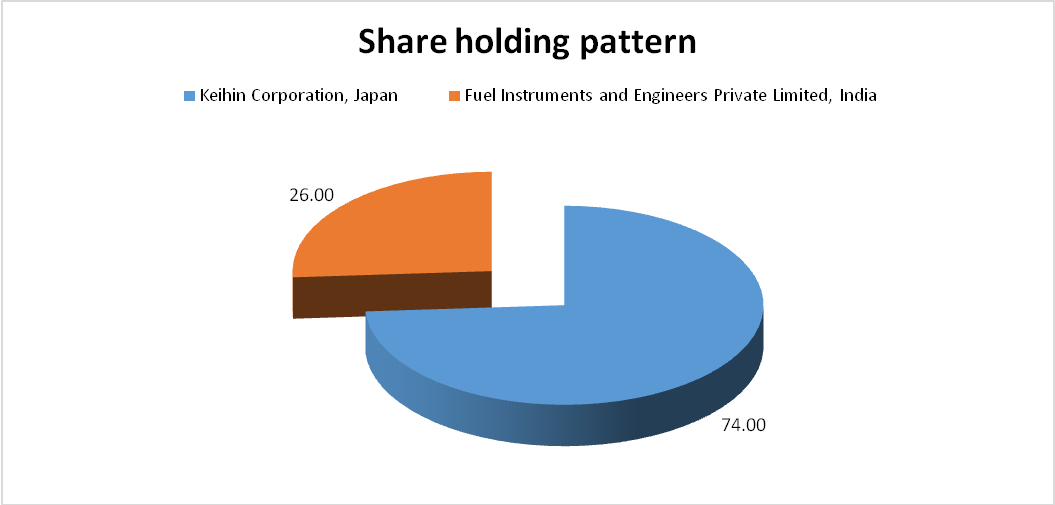 Share holding pattern

Keihin Corporation, Japan
Fuel Instruments and Engineers Private Limited, India

26.00

74.00